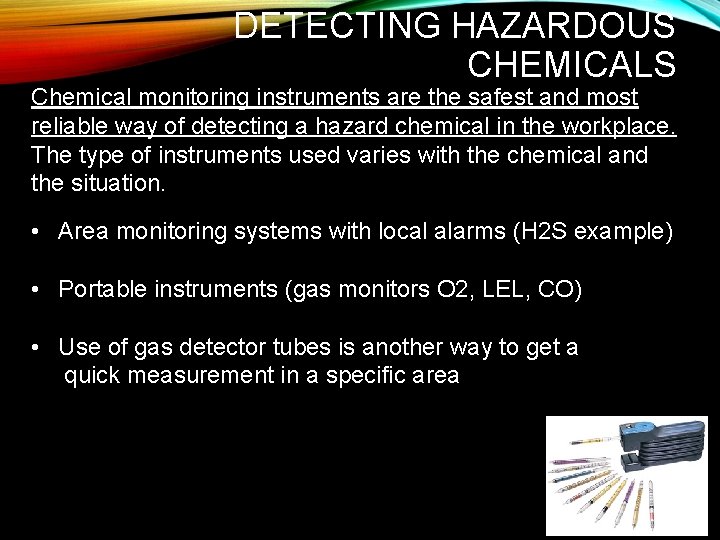 DETECTING HAZARDOUS CHEMICALS

Chemical monitoring instruments are the safest and most reliable way of detecting a hazard chemical in the workplace. The type of instruments used varies with the chemical and the situation.

• Area monitoring systems with local alarms (H2S example)

• Portable instruments (gas monitors O2, LEL, CO)

• Use of gas detector tubes is another way to get a quick measurement in a specific area